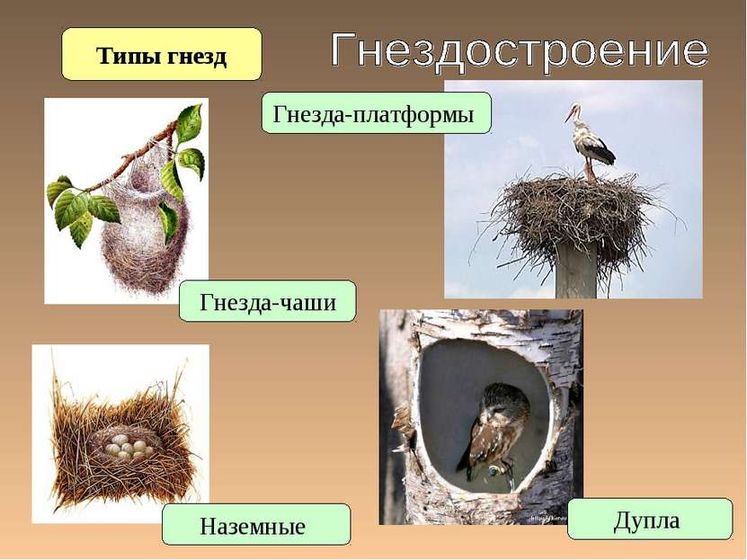 Типы гнезд

Гнездостроение

Гнезда-платформы

Гнезда-чаши

Наземные

Дупла